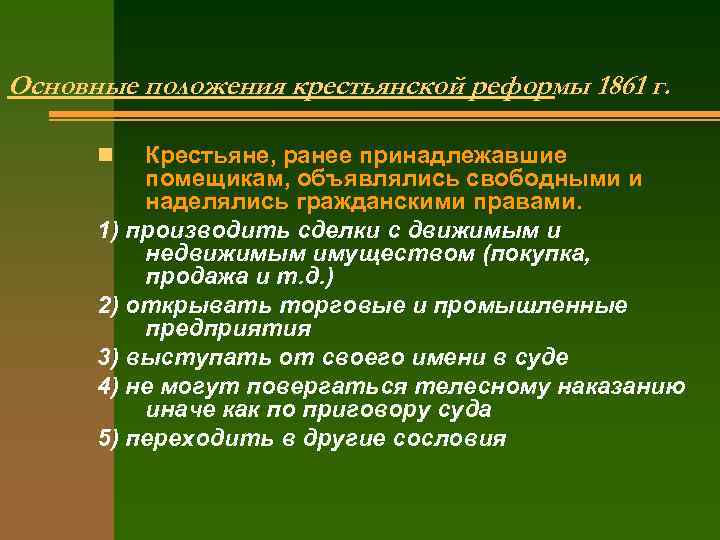 Основные положения крестьянской реформы 1861 г.

Крестьяне, ранее принадлежавшие помещикам, объявлялись свободными и наделялись гражданскими правами.

1) производить сделки с движимым и недвижимым имуществом (покупка, продажа и т.д.)

2) открывать торговые и промышленные предприятия

3) выступать от своего имени в суде

4) не могут повергаться телесному наказанию иначе как по приговору суда

5) переходить в другие сословия